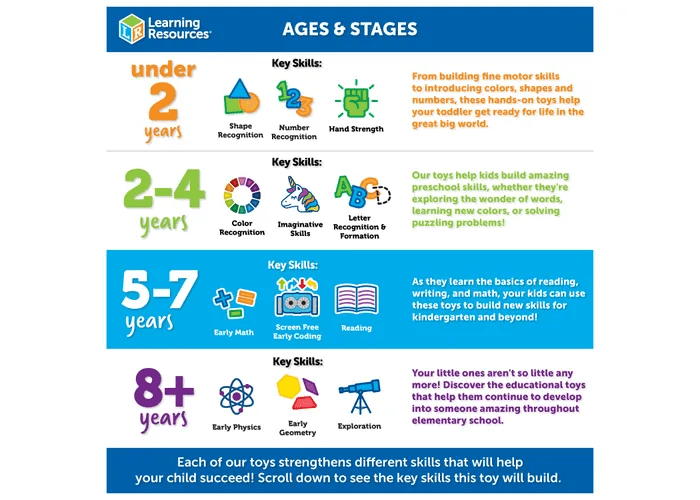 LR Learning Resources®

AGES & STAGES

under 2 years

Key Skills:

Shape Recognition

Number Recognition

Hand Strength

From building fine motor skills to introducing colors, shapes and numbers, these hands-on toys help your toddler get ready for life in the great big world.

2-4 years

Key Skills:

Color Recognition

Imaginative Skills

Letter Recognition & Formation

Our toys help kids build amazing preschool skills, whether they're exploring the wonder of words, learning new colors, or solving puzzling problems!

5-7 years

Key Skills:

Early Math

Screen Free Early Coding

Reading

As they learn the basics of reading, writing, and math, your kids can use these toys to build new skills for kindergarten and beyond!

8+ years

Key Skills:

Early Physics

Early Geometry

Exploration

Your little ones aren't so little any more! Discover the educational toys that help them continue to develop into someone amazing throughout elementary school.

Each of our toys strengthens different skills that will help your child succeed! Scroll down to see the key skills this toy will build.